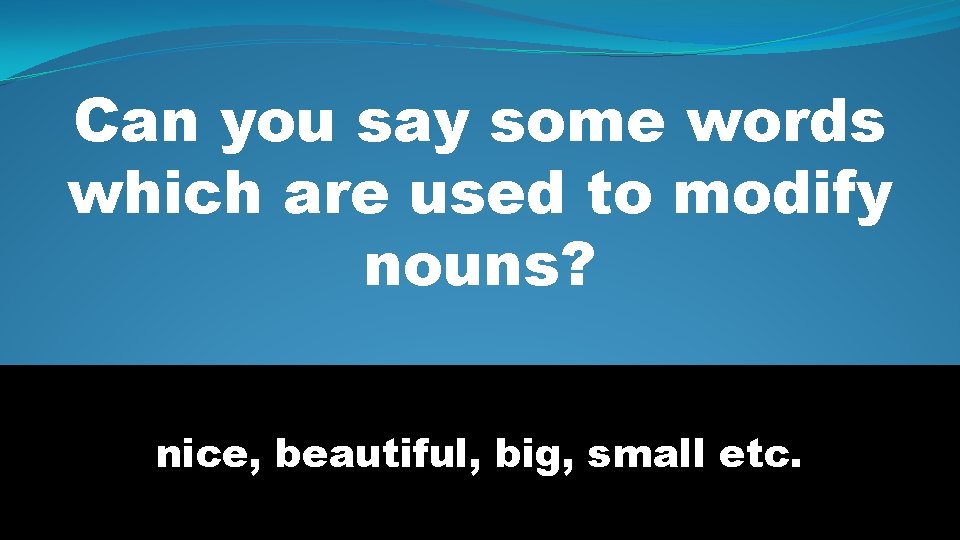 Can you say some words which are used to modify nouns?

nice, beautiful, big, small etc.